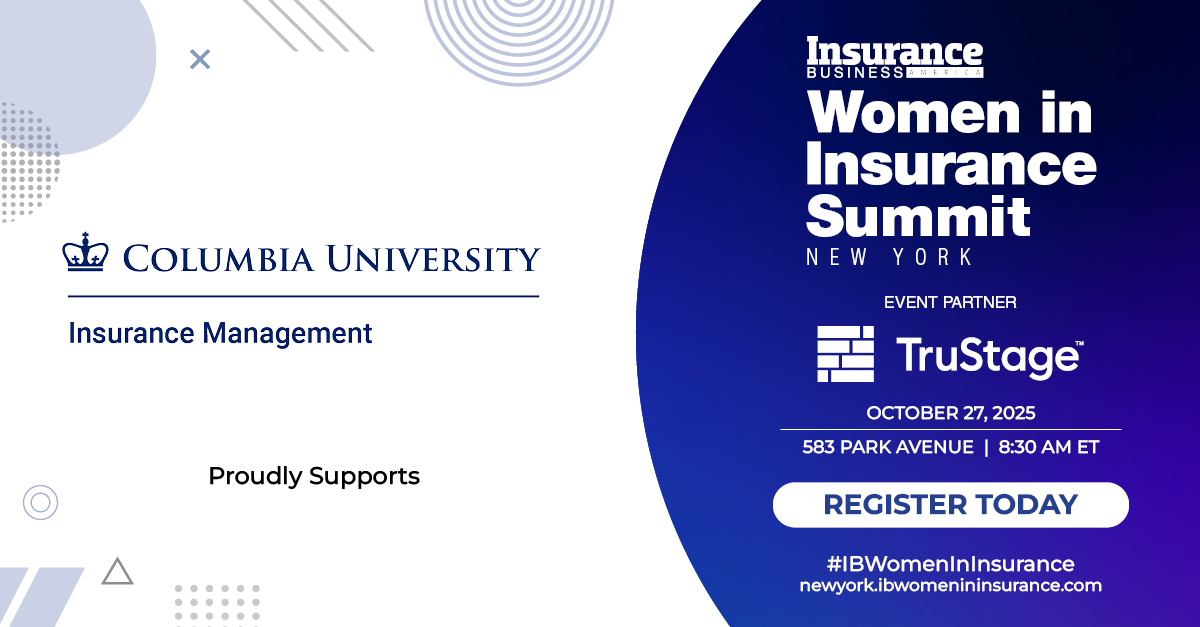 COLUMBIA UNIVERSITY

Insurance Management

Proudly Supports

Insurance BUSINESS AMERICA

Women in Insurance Summit

NEW YORK

EVENT PARTNER

TruStage™

OCTOBER 27, 2025

583 PARK AVENUE | 8:30 AM ET

REGISTER TODAY

#IBWomenInInsurance
newyork.ibwomenininsurance.com